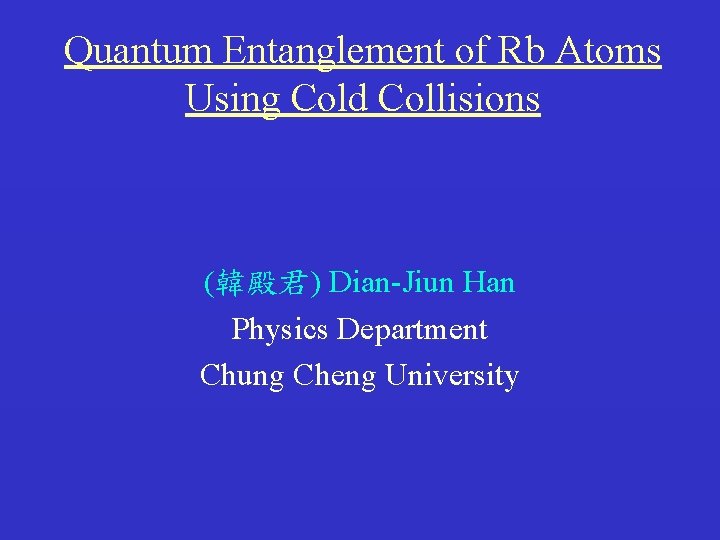 Quantum Entanglement of Rb Atoms Using Cold Collisions

(韓殿君) Dian-Jiun Han
Physics Department
Chung Cheng University